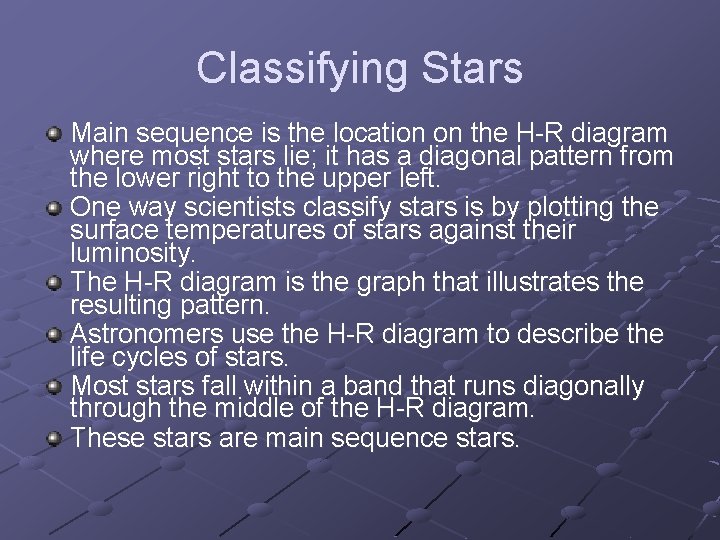 Classifying Stars

Main sequence is the location on the H-R diagram where most stars lie; it has a diagonal pattern from the lower right to the upper left.

One way scientists classify stars is by plotting the surface temperatures of stars against their luminosity.

The H-R diagram is the graph that illustrates the resulting pattern.

Astronomers use the H-R diagram to describe the life cycles of stars.

Most stars fall within a band that runs diagonally through the middle of the H-R diagram.

These stars are main sequence stars.